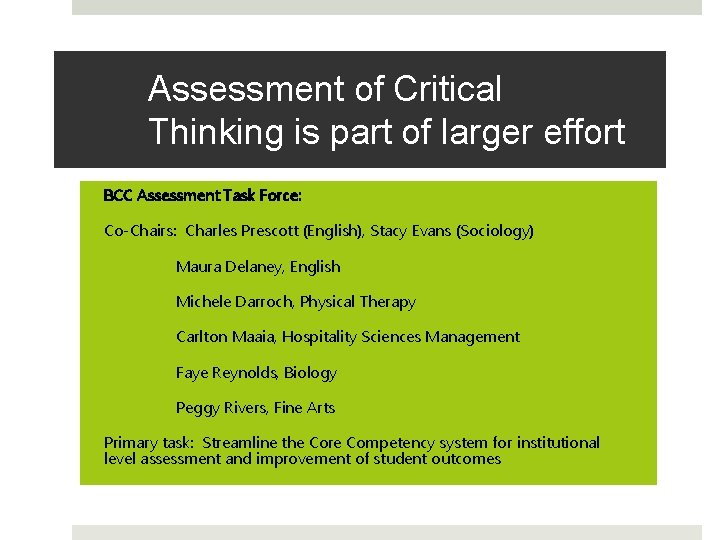 Assessment of Critical Thinking is part of larger effort

BCC Assessment Task Force:

Co-Chairs: Charles Prescott (English), Stacy Evans (Sociology)

Maura Delaney, English

Michele Darroch, Physical Therapy

Carlton Maaia, Hospitality Sciences Management

Faye Reynolds, Biology

Peggy Rivers, Fine Arts

Primary task: Streamline the Core Competency system for institutional level assessment and improvement of student outcomes